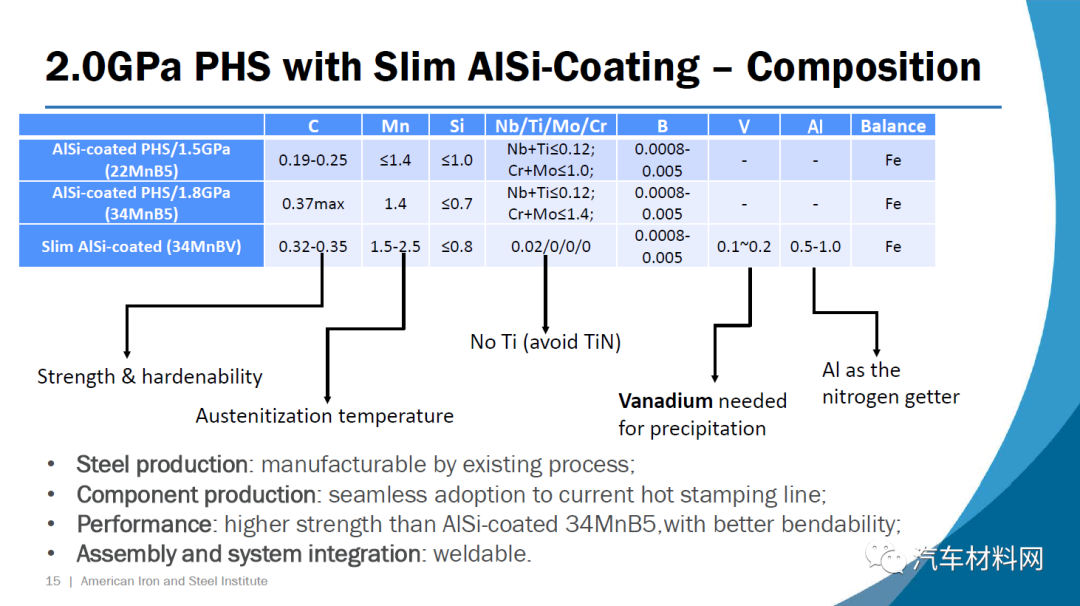 2.0GPa PHS with Slim AlSi-Coating – Composition

|  | C | Mn | Si | Nb/Ti/Mo/Cr | B | V | Al | Balance |
|---|---|---|---|---|---|---|---|---|
| AlSi-coated PHS/1.5GPa (22MnB5) | 0.19-0.25 | ≤1.4 | ≤1.0 | Nb+Ti≤0.12; Cr+Mo≤1.0; | 0.0008-0.005 | - | - | Fe |
| AlSi-coated PHS/1.8GPa (34MnB5) | 0.37max | 1.4 | ≤0.7 | Nb+Ti≤0.12; Cr+Mo≤1.4; | 0.0008-0.005 | - | - | Fe |
| Slim AlSi-coated (34MnBV) | 0.32-0.35 | 1.5-2.5 | ≤0.8 | 0.02/0/0/0 | 0.0008-0.005 | 0.1~0.2 | 0.5-1.0 | Fe |

Strength & hardenability

Austenitization temperature

No Ti (avoid TiN)

Vanadium needed for precipitation

Al as the nitrogen getter

• Steel production: manufacturable by existing process;
• Component production: seamless adoption to current hot stamping line;
• Performance: higher strength than AlSi-coated 34MnB5,with better bendability;
• Assembly and system integration: weldable.

15 | American Iron and Steel Institute

汽车材料网